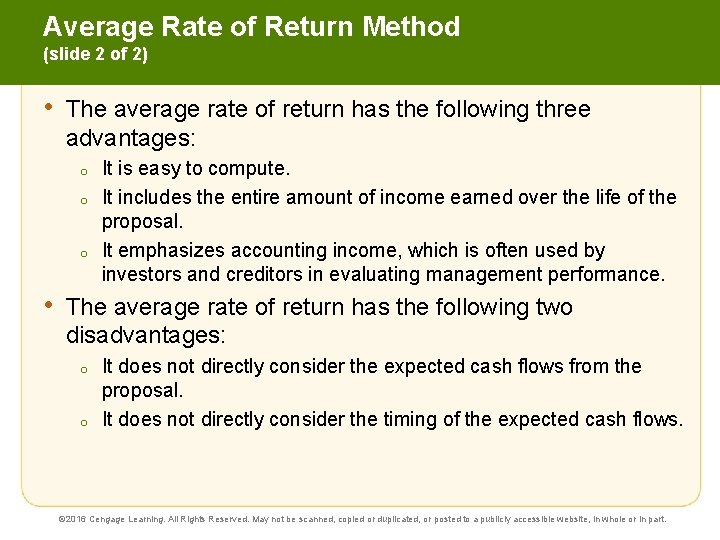 Average Rate of Return Method
(slide 2 of 2)

• The average rate of return has the following three advantages:
  o It is easy to compute.
  o It includes the entire amount of income earned over the life of the proposal.
  o It emphasizes accounting income, which is often used by investors and creditors in evaluating management performance.

• The average rate of return has the following two disadvantages:
  o It does not directly consider the expected cash flows from the proposal.
  o It does not directly consider the timing of the expected cash flows.

©2016 Cengage Learning. All Rights Reserved. May not be scanned, copied or duplicated, or posted to a publicly accessible website, in whole or in part.